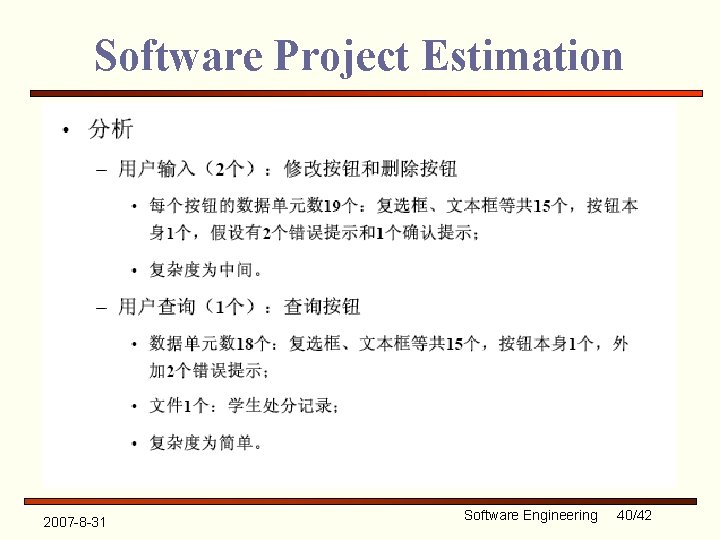 Software Project Estimation

• 分析

– 用户输入（2个）：修改按钮和删除按钮

• 每个按钮的数据单元数19个：复选框、文本框等共15个，按钮本身1个，假设有2个错误提示和1个确认提示；

• 复杂度为中间。

– 用户查询（1个）：查询按钮

• 数据单元数18个：复选框、文本框等共15个，按钮本身1个，外加2个错误提示；

• 文件1个：学生处分记录；

• 复杂度为简单。

2007-8-31

Software Engineering 40/42